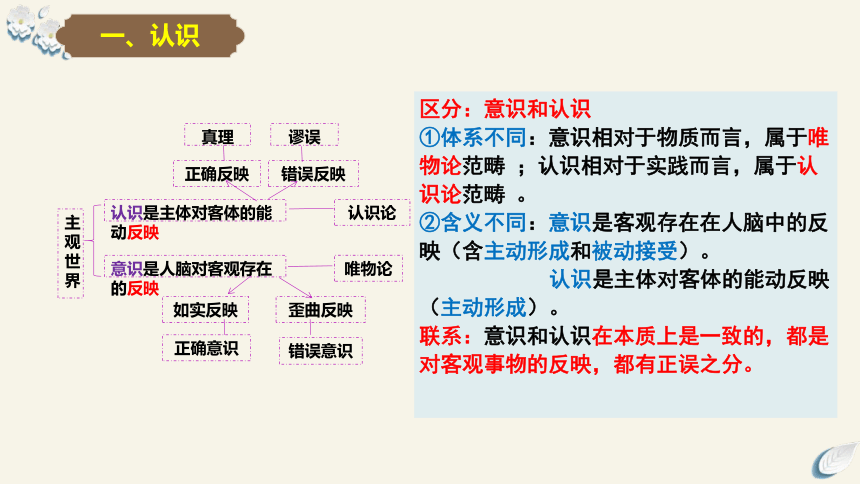 一、认识

真理
谬误
正确反映
错误反映
主观世界
认识是主体对客体的能动反映
认识论
意识是人脑对客观存在的反映
唯物论
如实反映
歪曲反映
正确意识
错误意识

区分：意识和认识
①体系不同：意识相对于物质而言，属于唯物论范畴 ；认识相对于实践而言，属于认识论范畴 。
②含义不同：意识是客观存在在人脑中的反映（含主动形成和被动接受）。
认识是主体对客体的能动反映（主动形成）。
联系：意识和认识在本质上是一致的，都是对客观事物的反映，都有正误之分。